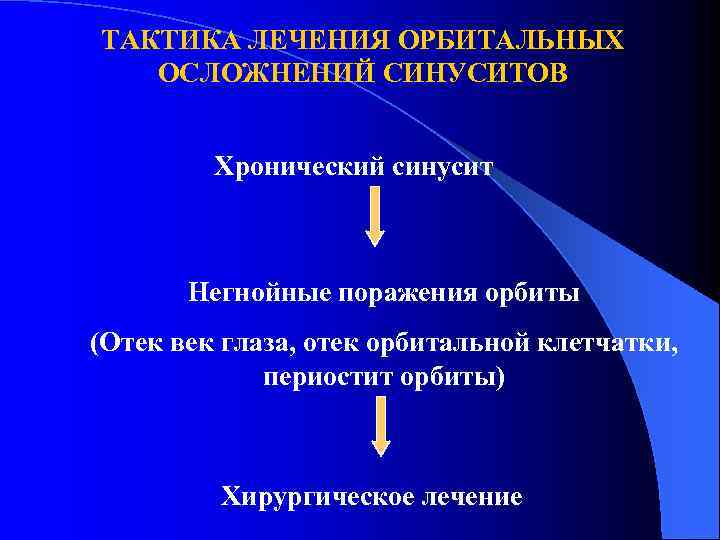 ТАКТИКА ЛЕЧЕНИЯ ОРБИТАЛЬНЫХ ОСЛОЖНЕНИЙ СИНУСИТОВ

Хронический синусит

Негнойные поражения орбиты

(Отек век глаза, отек орбитальной клетчатки, периостит орбиты)

Хирургическое лечение